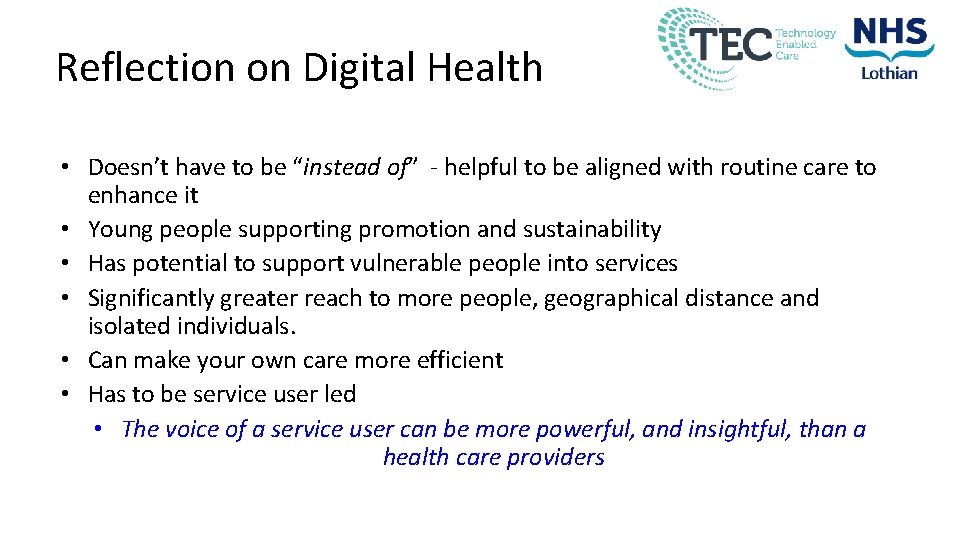 Reflection on Digital Health

TEC Technology Enabled Care

NHS Lothian

• Doesn't have to be "instead of" - helpful to be aligned with routine care to enhance it
• Young people supporting promotion and sustainability
• Has potential to support vulnerable people into services
• Significantly greater reach to more people, geographical distance and isolated individuals.
• Can make your own care more efficient
• Has to be service user led
• The voice of a service user can be more powerful, and insightful, than a health care providers